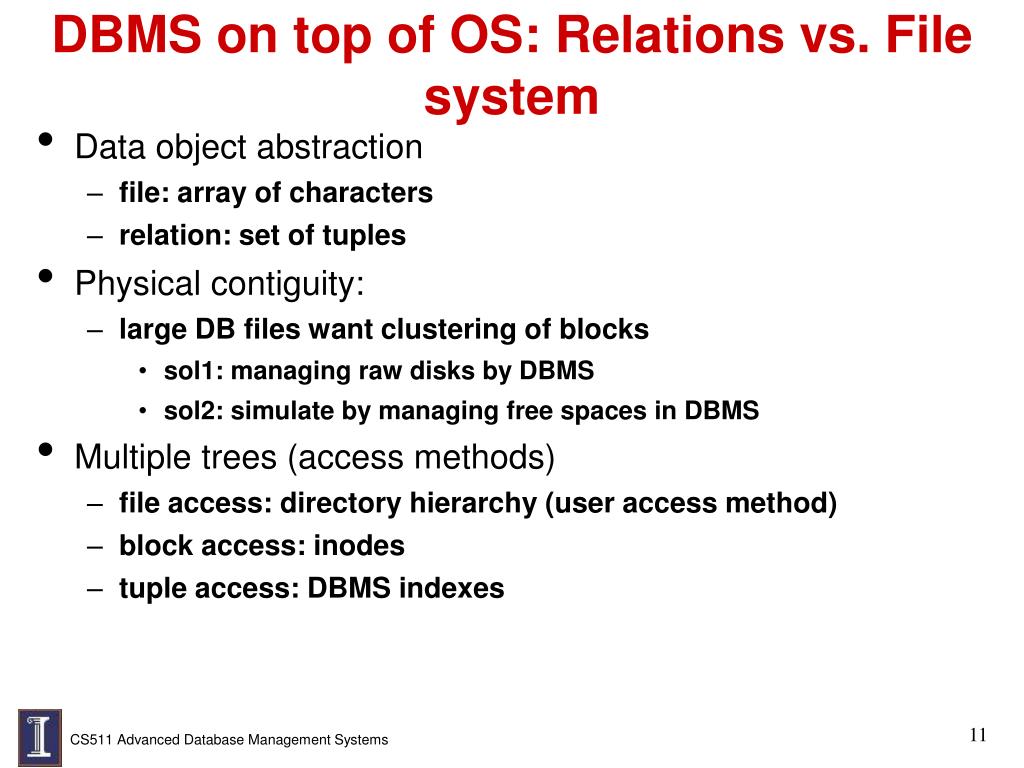 DBMS on top of OS: Relations vs. File system

• Data object abstraction
  – file: array of characters
  – relation: set of tuples
• Physical contiguity:
  – large DB files want clustering of blocks
    • sol1: managing raw disks by DBMS
    • sol2: simulate by managing free spaces in DBMS
• Multiple trees (access methods)
  – file access: directory hierarchy (user access method)
  – block access: inodes
  – tuple access: DBMS indexes

CS511 Advanced Database Management Systems

11